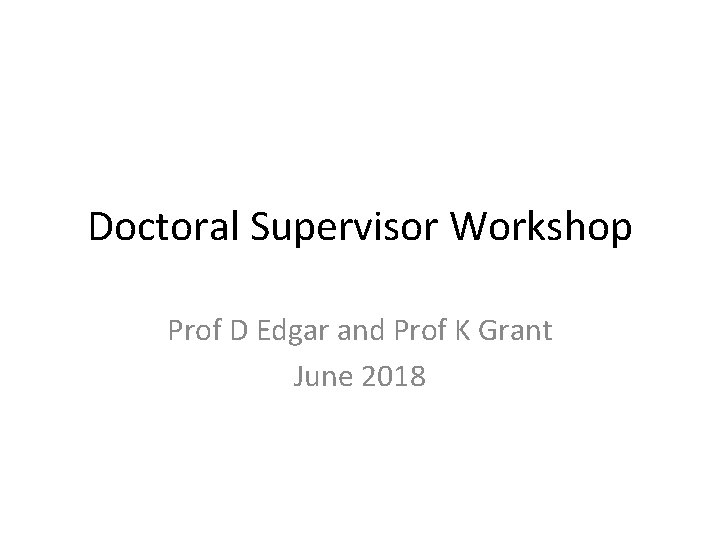 Doctoral Supervisor Workshop

Prof D Edgar and Prof K Grant
June 2018